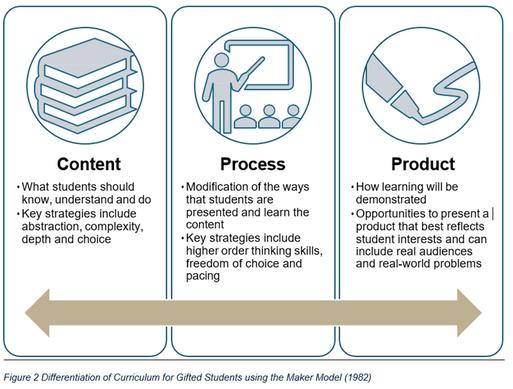 Content

• What students should know, understand and do
• Key strategies include abstraction, complexity, depth and choice

Process

• Modification of the ways that students are presented and learn the content
• Key strategies include higher order thinking skills, freedom of choice and pacing

Product

• How learning will be demonstrated
• Opportunities to present a product that best reflects student interests and can include real audiences and real-world problems

Figure 2 Differentiation of Curriculum for Gifted Students using the Maker Model (1982)